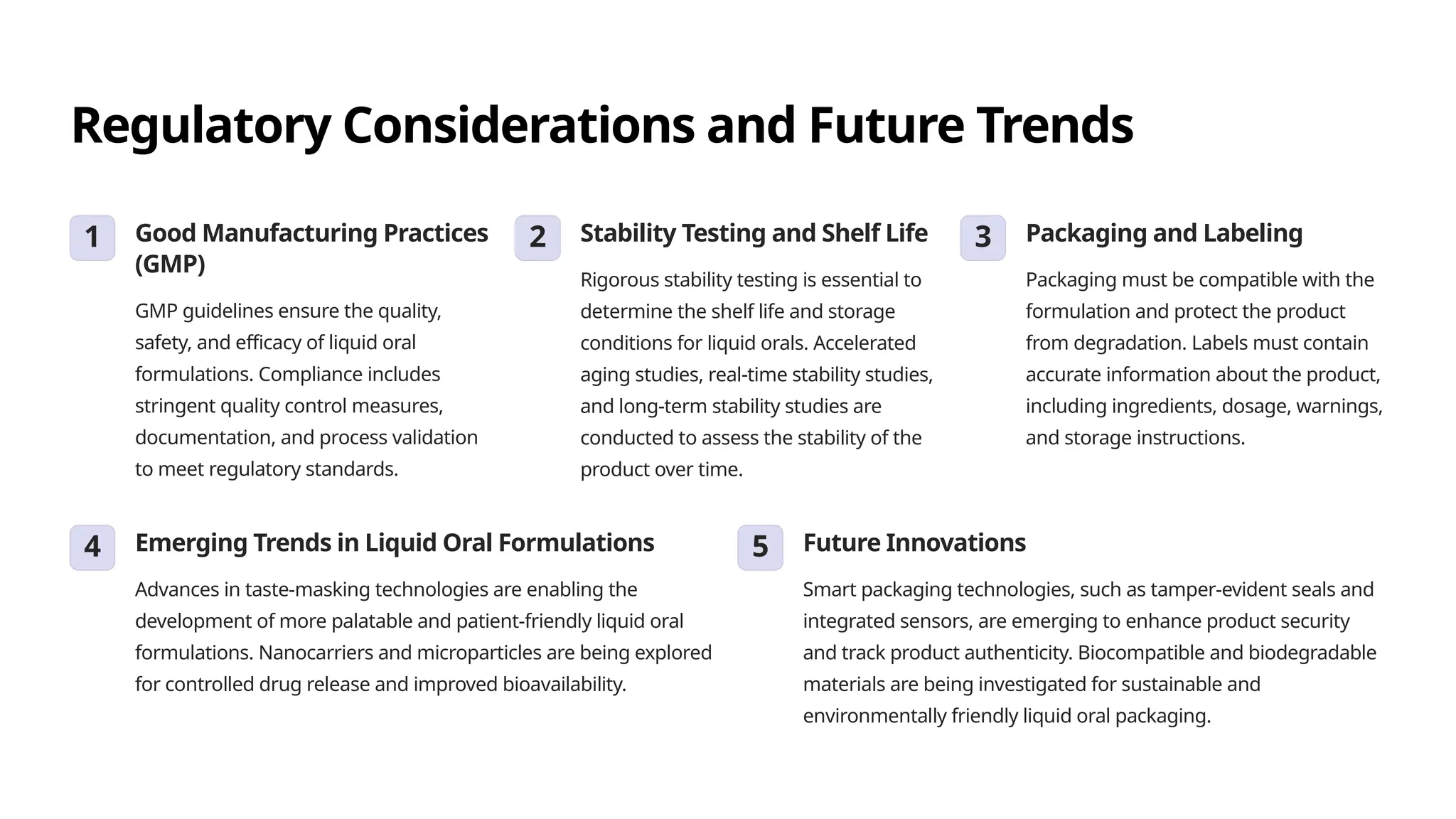 Regulatory Considerations and Future Trends

1

Good Manufacturing Practices (GMP)

GMP guidelines ensure the quality, safety, and efficacy of liquid oral formulations. Compliance includes stringent quality control measures, documentation, and process validation to meet regulatory standards.

2

Stability Testing and Shelf Life

Rigorous stability testing is essential to determine the shelf life and storage conditions for liquid orals. Accelerated aging studies, real-time stability studies, and long-term stability studies are conducted to assess the stability of the product over time.

3

Packaging and Labeling

Packaging must be compatible with the formulation and protect the product from degradation. Labels must contain accurate information about the product, including ingredients, dosage, warnings, and storage instructions.

4

Emerging Trends in Liquid Oral Formulations

Advances in taste-masking technologies are enabling the development of more palatable and patient-friendly liquid oral formulations. Nanocarriers and microparticles are being explored for controlled drug release and improved bioavailability.

5

Future Innovations

Smart packaging technologies, such as tamper-evident seals and integrated sensors, are emerging to enhance product security and track product authenticity. Biocompatible and biodegradable materials are being investigated for sustainable and environmentally friendly liquid oral packaging.